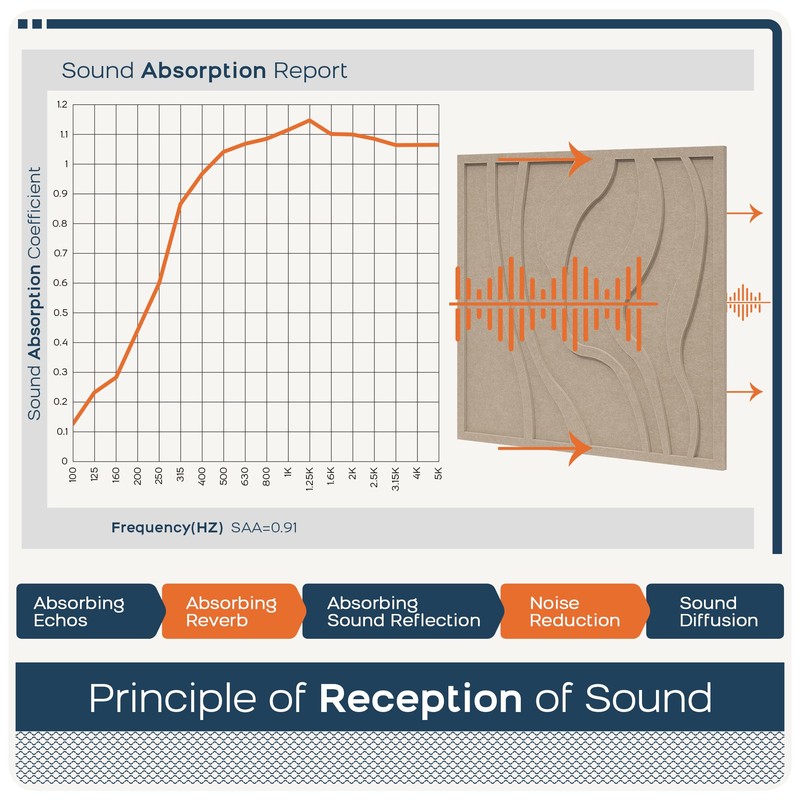 Sound Absorption Report

Sound Absorption Coefficient

1.2
1.1
1
0.9
0.8
0.7
0.6
0.5
0.4
0.3
0.2
0.1
0

100 125 160 200 250 315 400 500 630 800 1K 1.25K 1.6K 2K 2.5K 3.15K 4K 5K

Frequency(HZ) SAA=0.91

Absorbing Echos

Absorbing Reverb

Absorbing Sound Reflection

Noise Reduction

Sound Diffusion

Principle of Reception of Sound